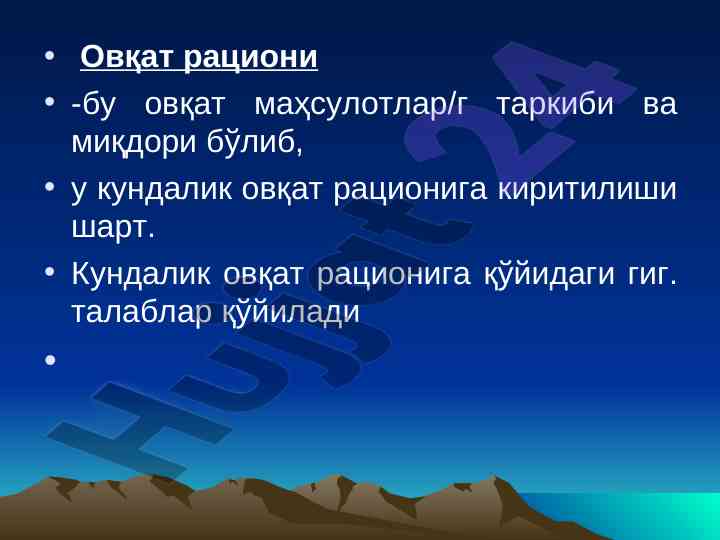 • Овқат рациони

• -бу овқат маҳсулотлар/г таркиби ва миқдори бўлиб,

• у кундалик овқат рационига киритилиши шарт.

• Кундалик овқат рационига қўйидаги гиг. талаблар қўйилади

•

Hujjat24